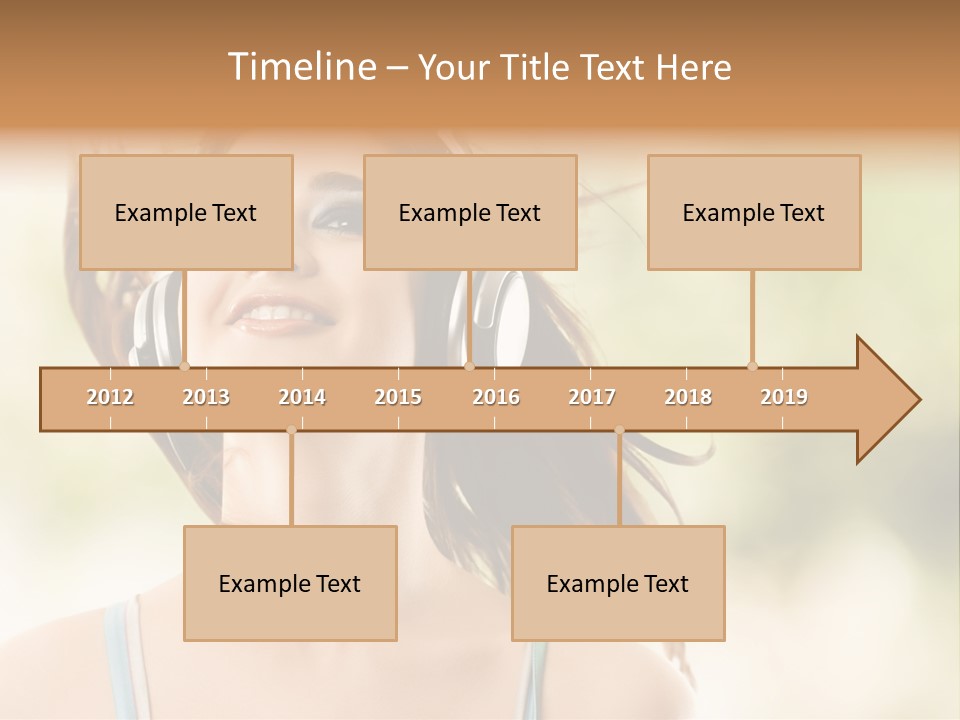 Timeline – Your Title Text Here

Example Text

Example Text

Example Text

2012 2013 2014 2015 2016 2017 2018 2019

Example Text

Example Text